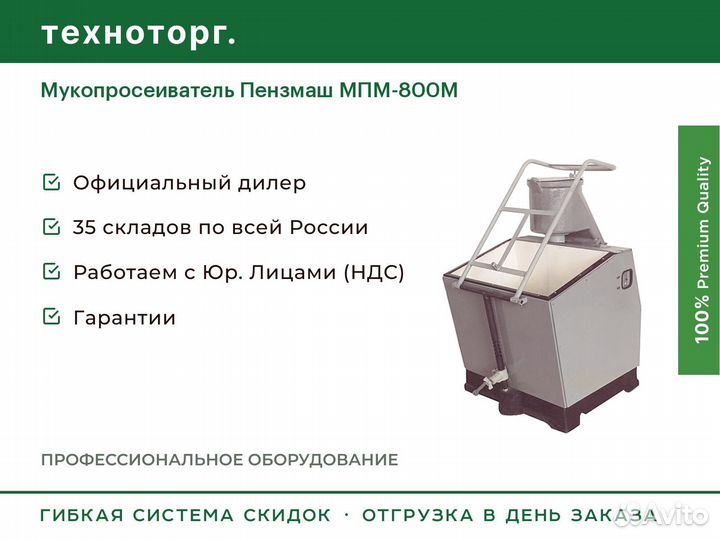 техноторг.

Мукопросеиватель Пензмаш МПМ-800М

Официальный дилер

35 складов по всей России

Работаем с Юр. Лицами (НДС)

Гарантии

100% Premium Quality

ПРОФЕССИОНАЛЬНОЕ ОБОРУДОВАНИЕ

ГИБКАЯ СИСТЕМА СКИДОК · ОТГРУЗКА В ДЕНЬ ЗАКАЗА

Avito